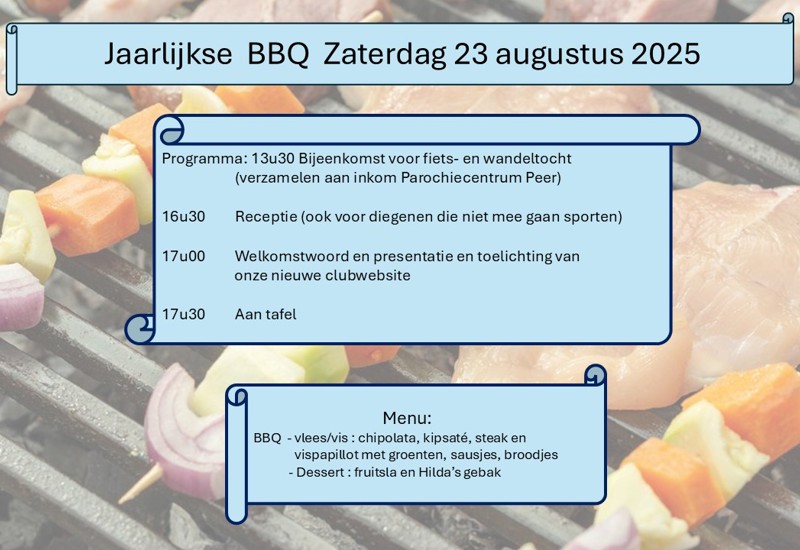 Jaarlijkse BBQ Zaterdag 23 augustus 2025

Programma: 13u30 Bijeenkomst voor fiets- en wandeltocht
(verzamelen aan inkom Parochiecentrum Peer)

16u30 Receptie (ook voor diegenen die niet mee gaan sporten)

17u00 Welkomstwoord en presentatie en toelichting van onze nieuwe clubwebsite

17u30 Aan tafel

Menu:
BBQ - vlees/vis : chipolata, kipsaté, steak en vispapillot met groenten, sausjes, broodjes
- Dessert : fruitsla en Hilda's gebak